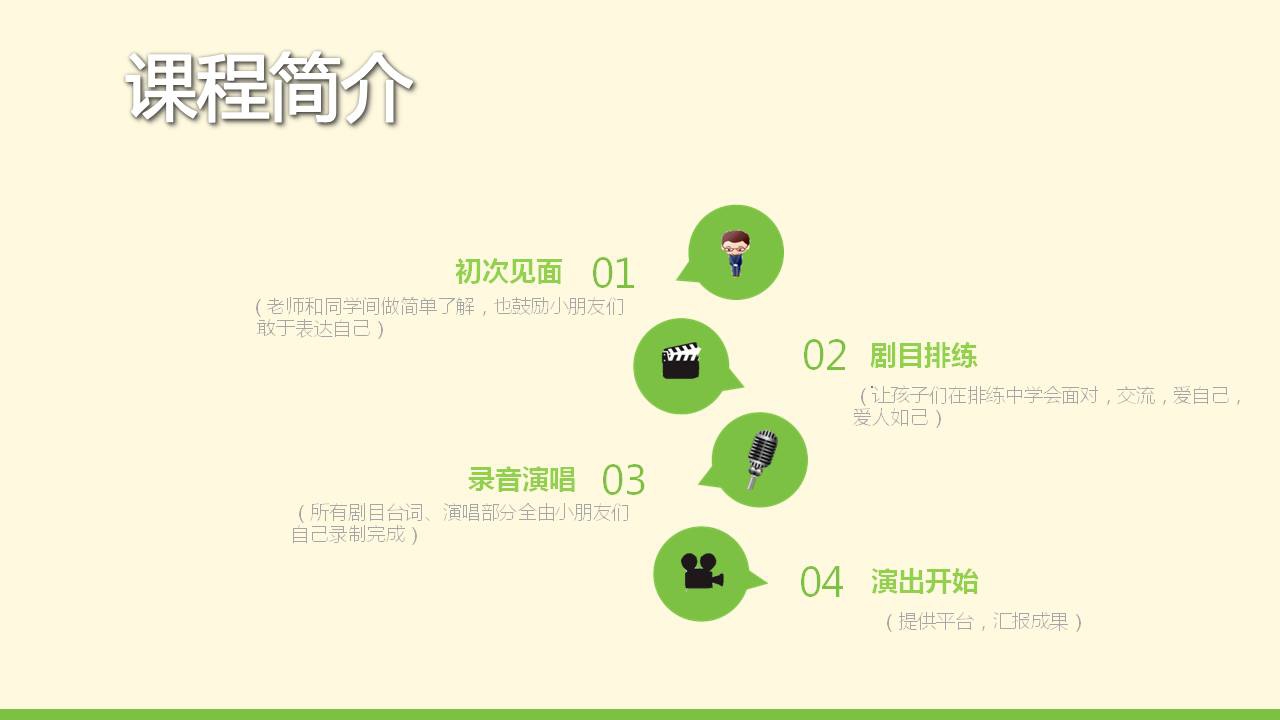 课程简介

初次见面 01
（老师和同学间做简单了解，也鼓励小朋友们敢于表达自己）

02 剧目排练
（让孩子们在排练中学会面对，交流，爱自己，爱人如己）

录音演唱 03
（所有剧目台词、演唱部分全由小朋友们自己录制完成）

04 演出开始
（提供平台，汇报成果）